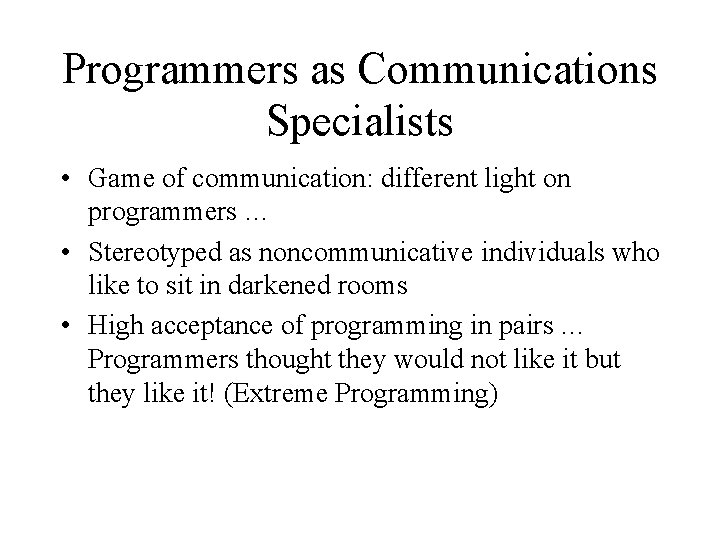 Programmers as Communications Specialists

• Game of communication: different light on programmers …

• Stereotyped as noncommunicative individuals who like to sit in darkened rooms

• High acceptance of programming in pairs … Programmers thought they would not like it but they like it! (Extreme Programming)